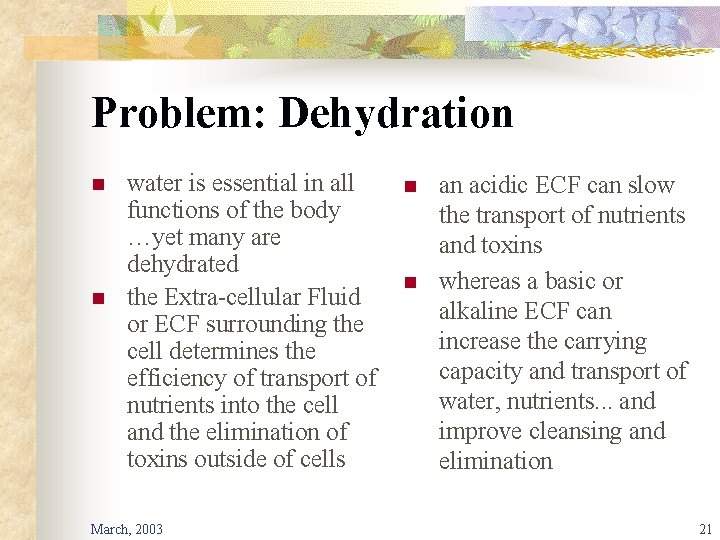 Problem: Dehydration

- water is essential in all functions of the body …yet many are dehydrated
- the Extra-cellular Fluid or ECF surrounding the cell determines the efficiency of transport of nutrients into the cell and the elimination of toxins outside of cells

- an acidic ECF can slow the transport of nutrients and toxins
- whereas a basic or alkaline ECF can increase the carrying capacity and transport of water, nutrients... and improve cleansing and elimination

March, 2003

21